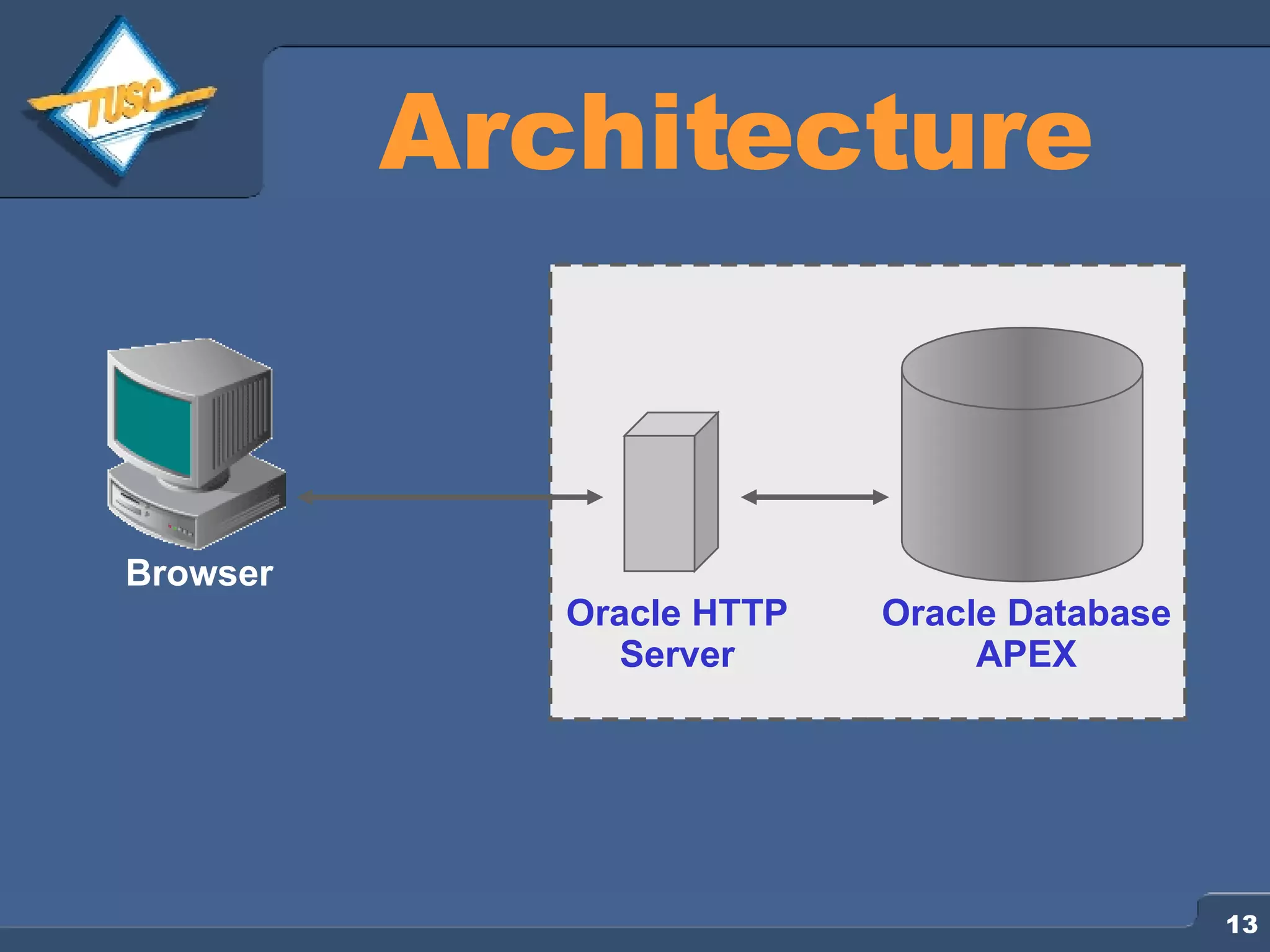 TUSC

Architecture

Browser

Oracle HTTP Server

Oracle Database APEX

13